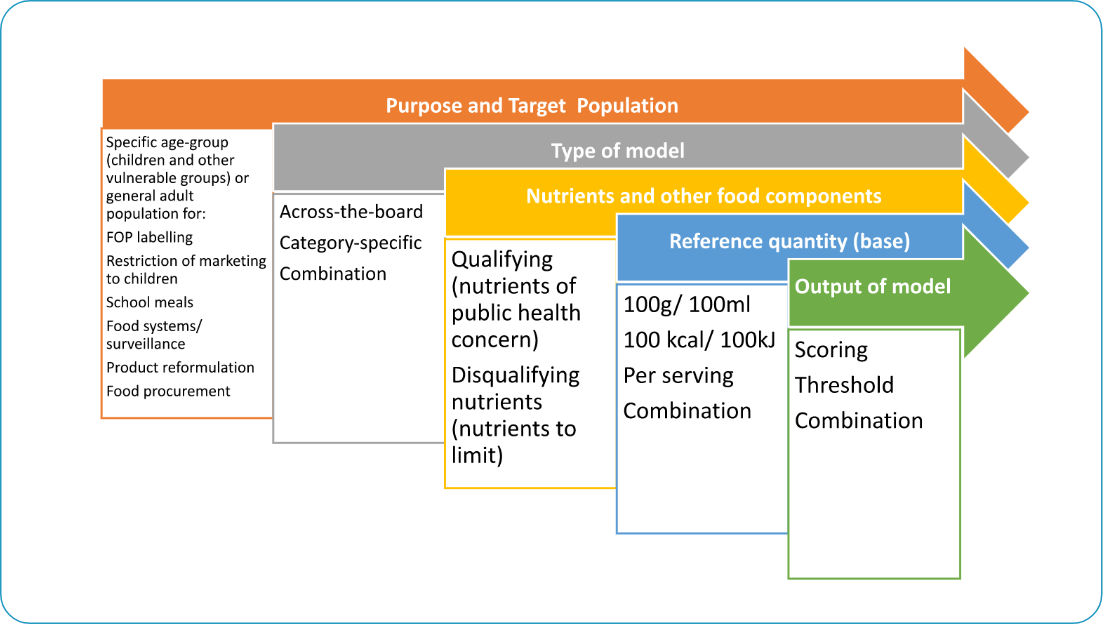 Purpose and Target Population

Specific age-group (children and other vulnerable groups) or general adult population for:

FOP labelling

Restriction of marketing to children

School meals

Food systems/ surveillance

Product reformulation

Food procurement

Type of model

Across-the-board

Category-specific

Combination

Nutrients and other food components

Qualifying (nutrients of public health concern)

Disqualifying nutrients (nutrients to limit)

Reference quantity (base)

100g/ 100ml

100 kcal/ 100kJ

Per serving

Combination

Output of model

Scoring

Threshold

Combination